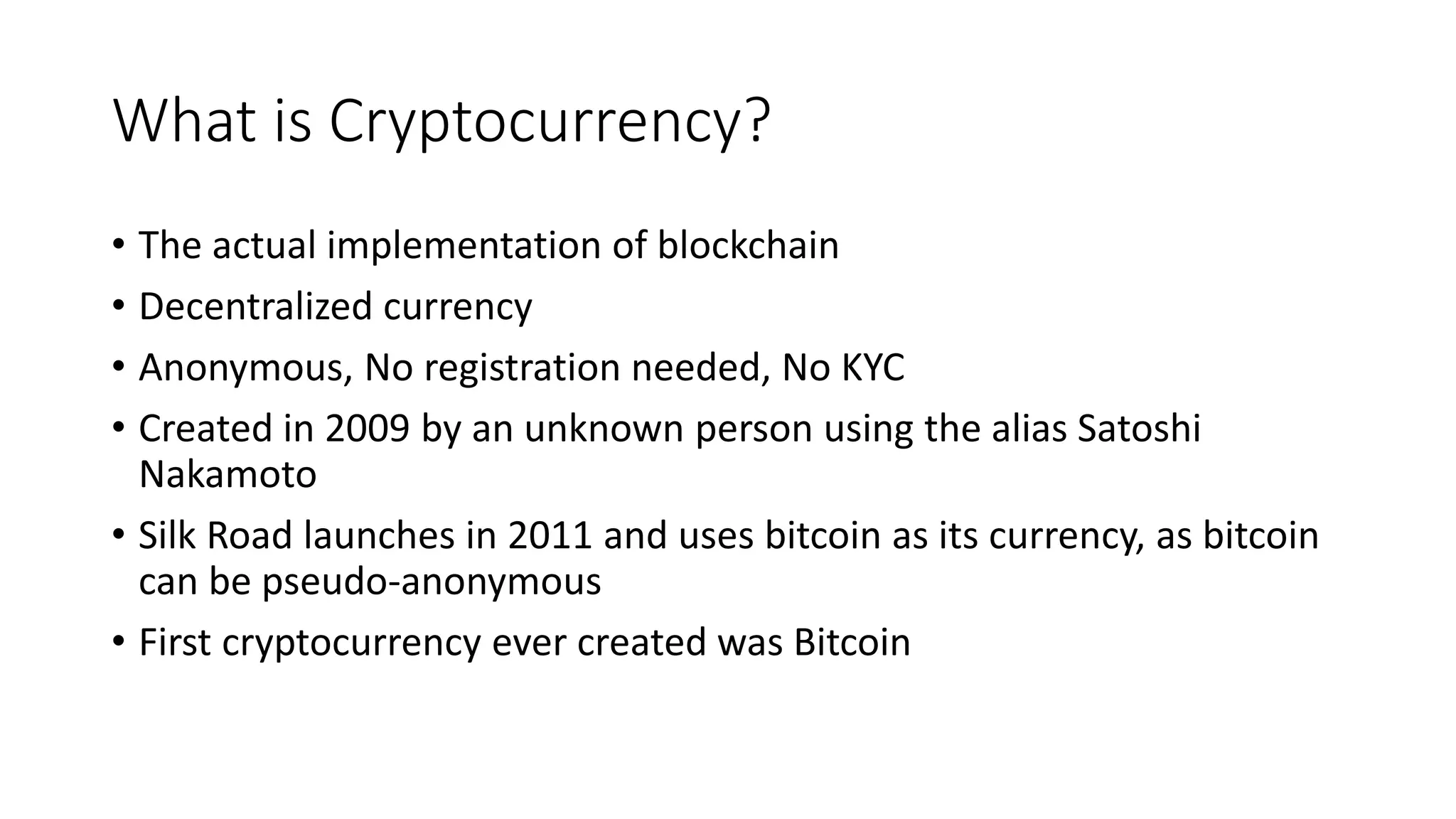 What is Cryptocurrency?

• The actual implementation of blockchain
• Decentralized currency
• Anonymous, No registration needed, No KYC
• Created in 2009 by an unknown person using the alias Satoshi Nakamoto
• Silk Road launches in 2011 and uses bitcoin as its currency, as bitcoin can be pseudo-anonymous
• First cryptocurrency ever created was Bitcoin